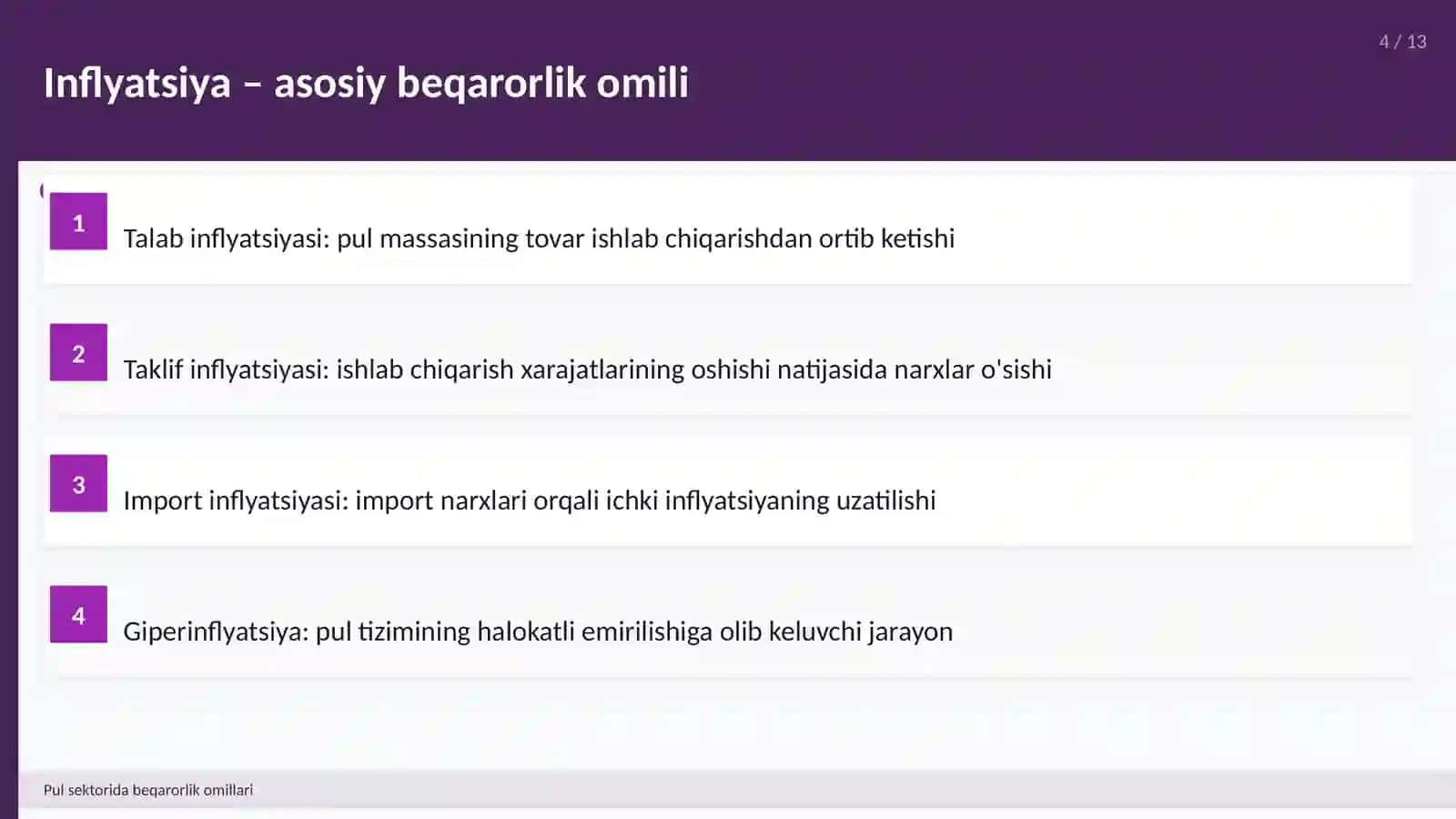 4 / 13

Inflyatsiya – asosiy beqarorlik omili

1

Talab inflyatsiyasi: pul massasining tovar ishlab chiqarishdan ortib ketishi

2

Taklif inflyatsiyasi: ishlab chiqarish xarajatlarining oshishi natijasida narxlar o'sishi

3

Import inflyatsiyasi: import narxlari orqali ichki inflyatsiyaning uzatilishi

4

Giperinflyatsiya: pul tizimining halokatli emirilishiga olib keluvchi jarayon

Pul sektorida beqarorlik omillari